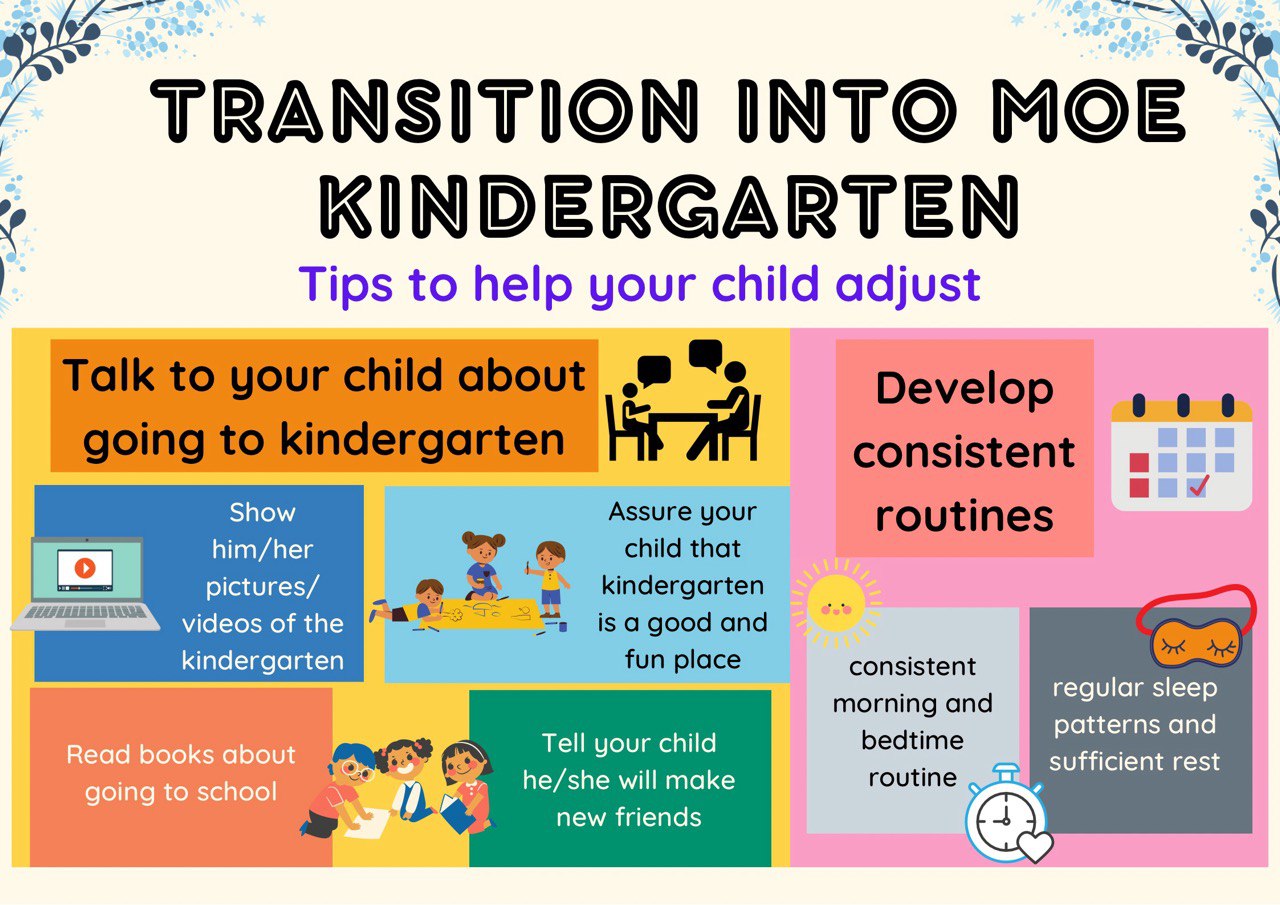 TRANSITION INTO MOE KINDERGARTEN

Tips to help your child adjust

Talk to your child about going to kindergarten

Show him/her pictures/ videos of the kindergarten

Assure your child that kindergarten is a good and fun place

Read books about going to school

Tell your child he/she will make new friends

Develop consistent routines

consistent morning and bedtime routine

regular sleep patterns and sufficient rest